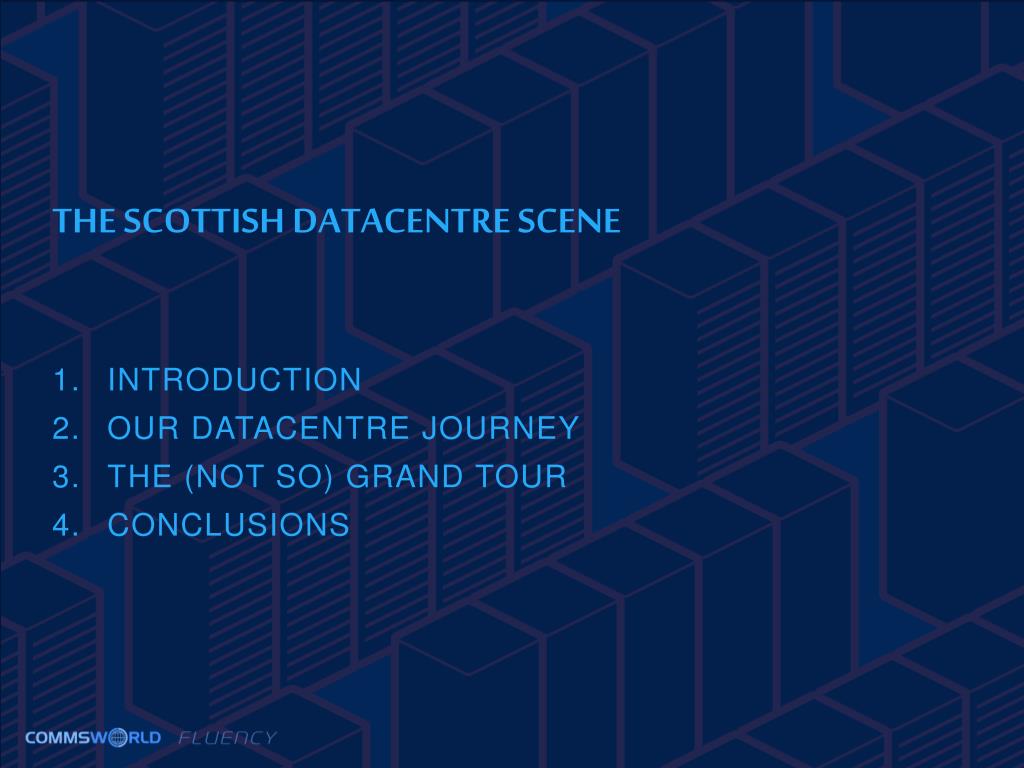 THE SCOTTISH DATACENTRE SCENE

1. INTRODUCTION
2. OUR DATACENTRE JOURNEY
3. THE (NOT SO) GRAND TOUR
4. CONCLUSIONS

COMMSWORLD FLUENCY